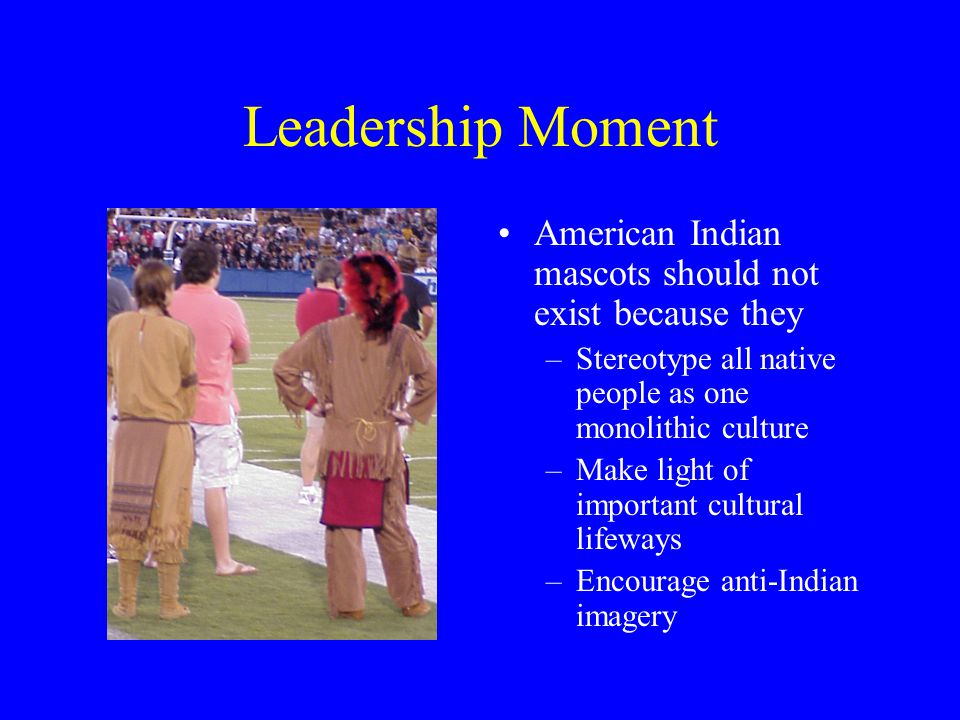 Leadership Moment

• American Indian mascots should not exist because they
  – Stereotype all native people as one monolithic culture
  – Make light of important cultural lifeways
  – Encourage anti-Indian imagery